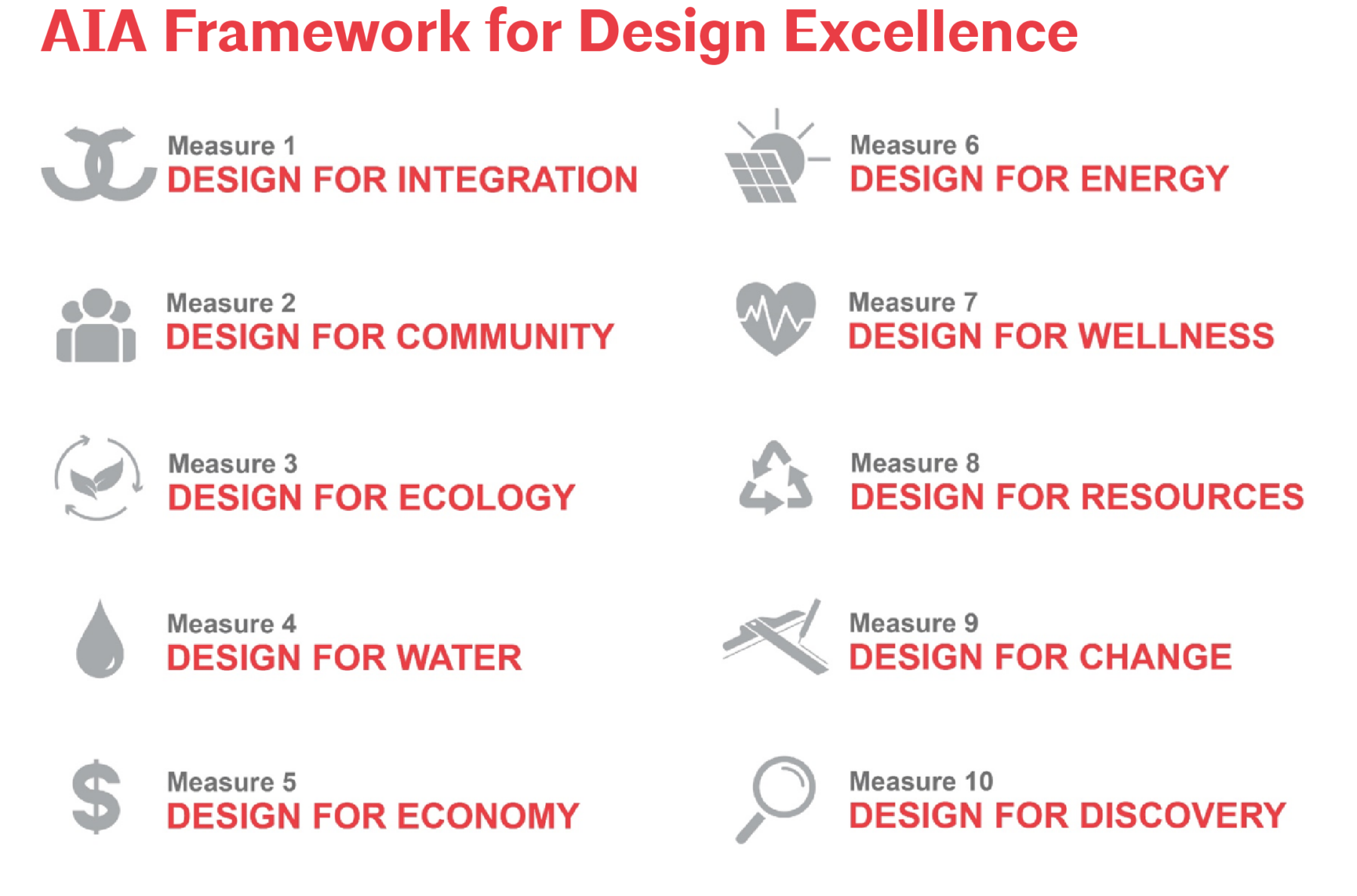 AIA Framework for Design Excellence

Measure 1
DESIGN FOR INTEGRATION

Measure 2
DESIGN FOR COMMUNITY

Measure 3
DESIGN FOR ECOLOGY

Measure 4
DESIGN FOR WATER

Measure 5
DESIGN FOR ECONOMY

Measure 6
DESIGN FOR ENERGY

Measure 7
DESIGN FOR WELLNESS

Measure 8
DESIGN FOR RESOURCES

Measure 9
DESIGN FOR CHANGE

Measure 10
DESIGN FOR DISCOVERY